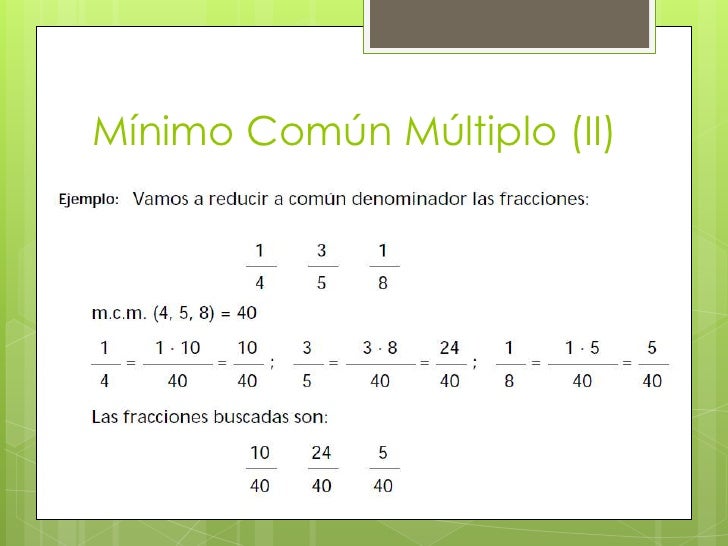 Mínimo Común Múltiplo (II)

Ejemplo: Vamos a reducir a común denominador las fracciones:

$\frac{1}{4}$ $\frac{3}{5}$ $\frac{1}{8}$

m.c.m. (4, 5, 8) = 40

$\frac{1}{4} = \frac{1 \cdot 10}{40} = \frac{10}{40}$ ; $\frac{3}{5} = \frac{3 \cdot 8}{40} = \frac{24}{40}$ ; $\frac{1}{8} = \frac{1 \cdot 5}{40} = \frac{5}{40}$

Las fracciones buscadas son:

$\frac{10}{40}$ $\frac{24}{40}$ $\frac{5}{40}$